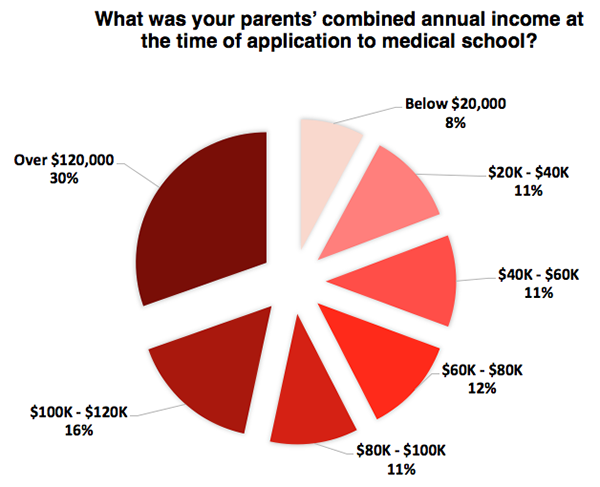 What was your parents' combined annual income at the time of application to medical school?

Below \$20,000
8%

\$20K - \$40K
11%

\$40K - \$60K
11%

\$60K - \$80K
12%

\$80K - \$100K
11%

\$100K - \$120K
16%

Over \$120,000
30%